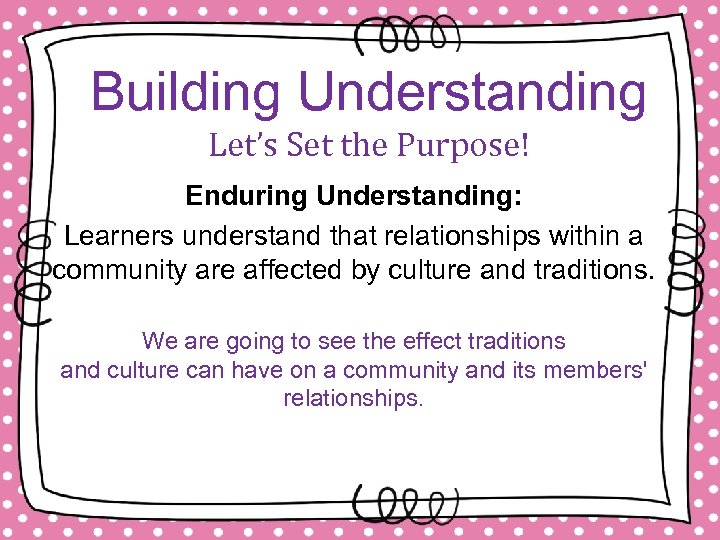 Building Understanding
Let’s Set the Purpose!

Enduring Understanding:
Learners understand that relationships within a community are affected by culture and traditions.

We are going to see the effect traditions and culture can have on a community and its members' relationships.